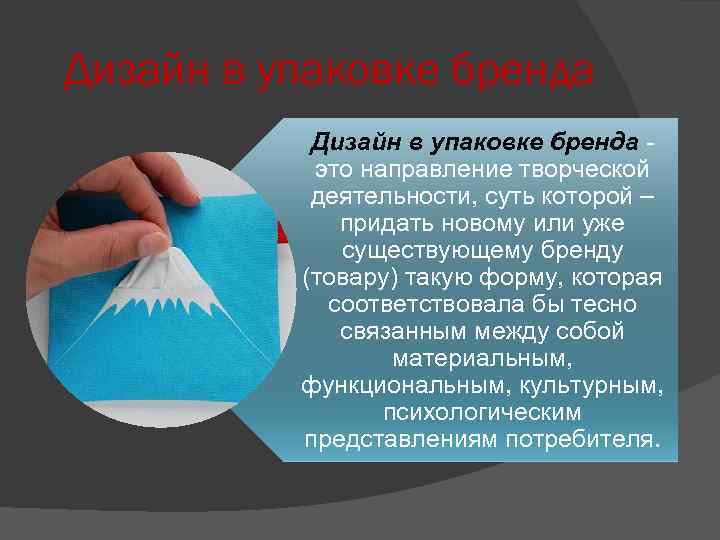 Дизайн в упаковке бренда

Дизайн в упаковке бренда - это направление творческой деятельности, суть которой – придать новому или уже существующему бренду (товару) такую форму, которая соответствовала бы тесно связанным между собой материальным, функциональным, культурным, психологическим представлениям потребителя.